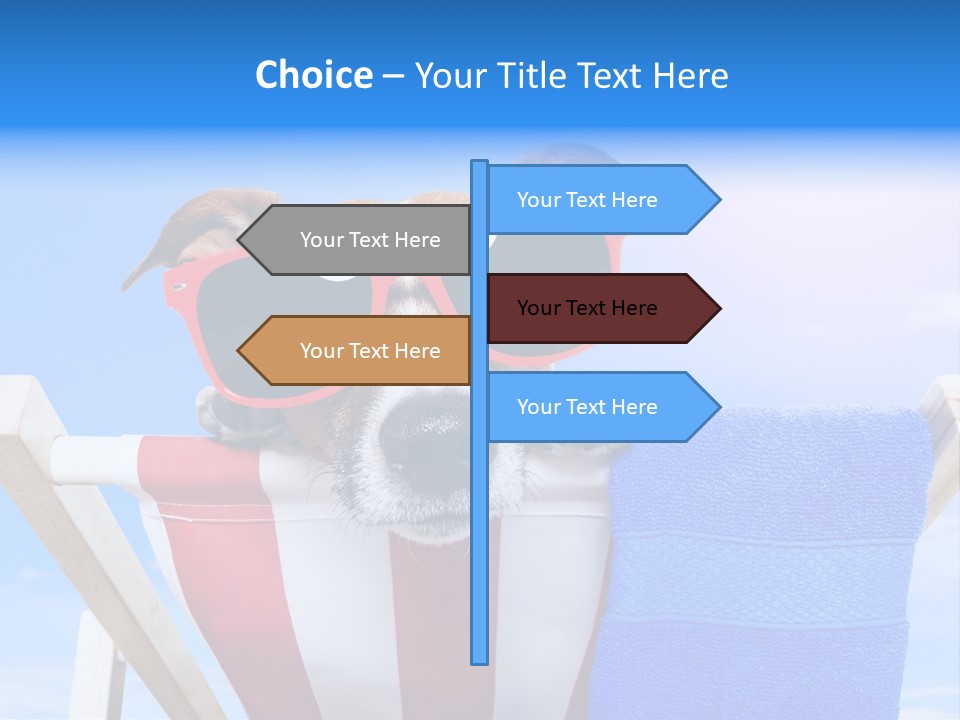 Choice – Your Title Text Here

Your Text Here

Your Text Here

Your Text Here

Your Text Here

Your Text Here